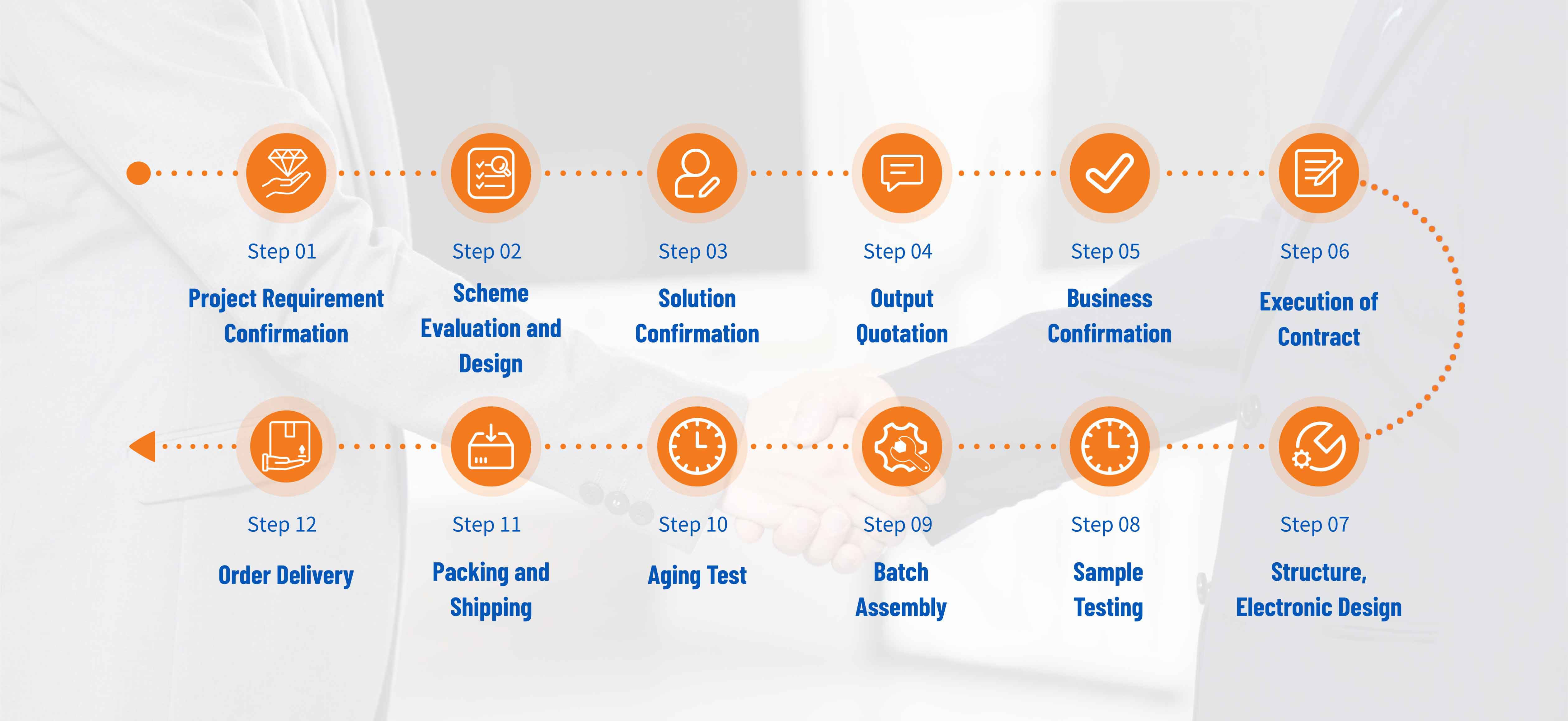 Step 01
Project Requirement Confirmation

Step 02
Scheme Evaluation and Design

Step 03
Solution Confirmation

Step 04
Output Quotation

Step 05
Business Confirmation

Step 06
Execution of Contract

Step 07
Structure, Electronic Design

Step 08
Sample Testing

Step 09
Batch Assembly

Step 10
Aging Test

Step 11
Packing and Shipping

Step 12
Order Delivery